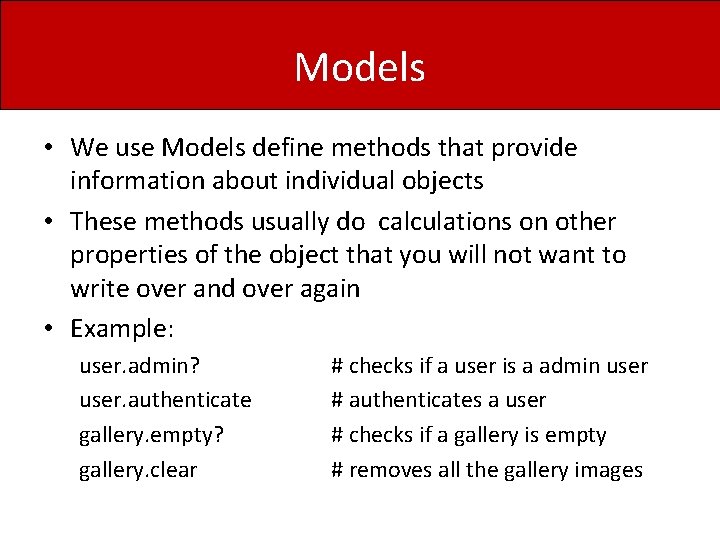 Models

• We use Models define methods that provide information about individual objects

• These methods usually do calculations on other properties of the object that you will not want to write over and over again

• Example:

user.admin? # checks if a user is a admin user
user.authenticate # authenticates a user
gallery.empty? # checks if a gallery is empty
gallery.clear # removes all the gallery images